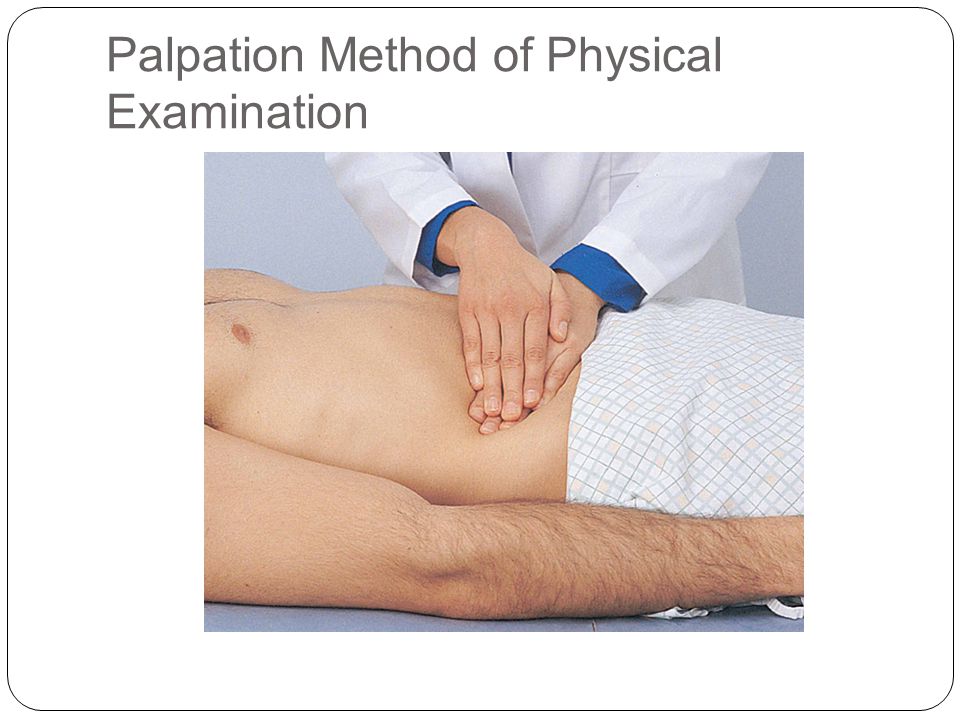 Palpation Method of Physical Examination